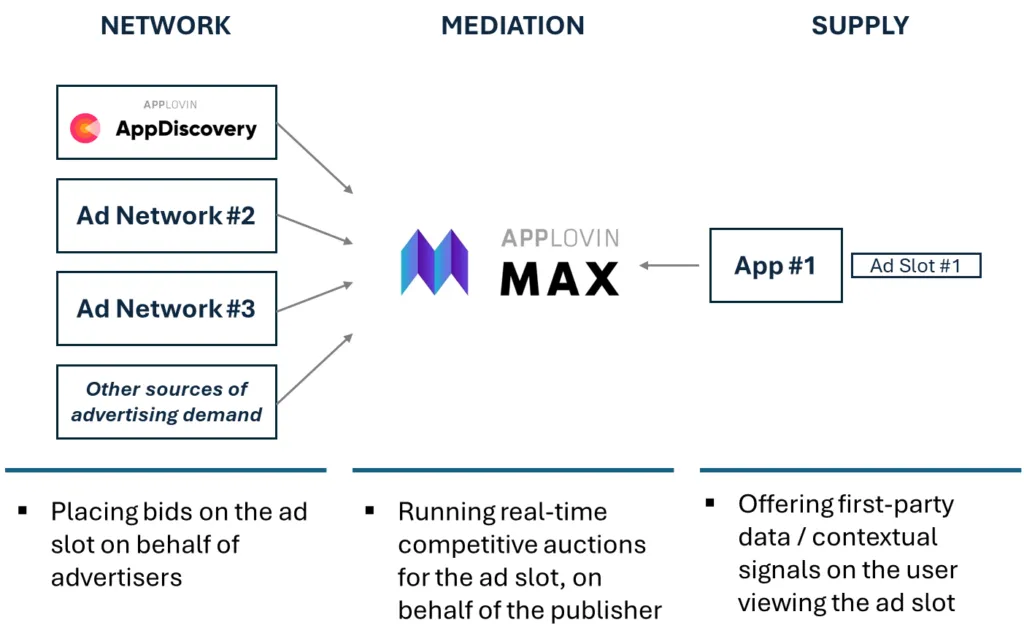 NETWORK

APPLOVIN
AppDiscovery

Ad Network #2

Ad Network #3

Other sources of advertising demand

▪ Placing bids on the ad slot on behalf of advertisers

MEDIATION

APPLOVIN
MAX

▪ Running real-time competitive auctions for the ad slot, on behalf of the publisher

SUPPLY

App #1

Ad Slot #1

▪ Offering first-party data / contextual signals on the user viewing the ad slot